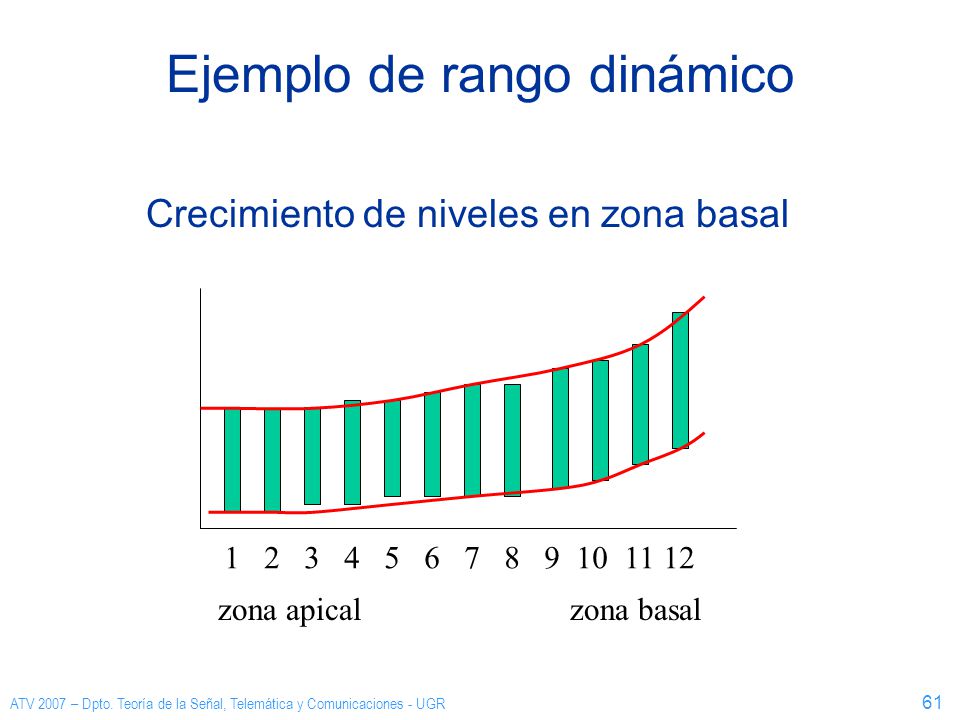 Ejemplo de rango dinámico

Crecimiento de niveles en zona basal

1 2 3 4 5 6 7 8 9 10 11 12

zona apical

zona basal

ATV 2007 – Dpto. Teoría de la Señal, Telemática y Comunicaciones - UGR

61